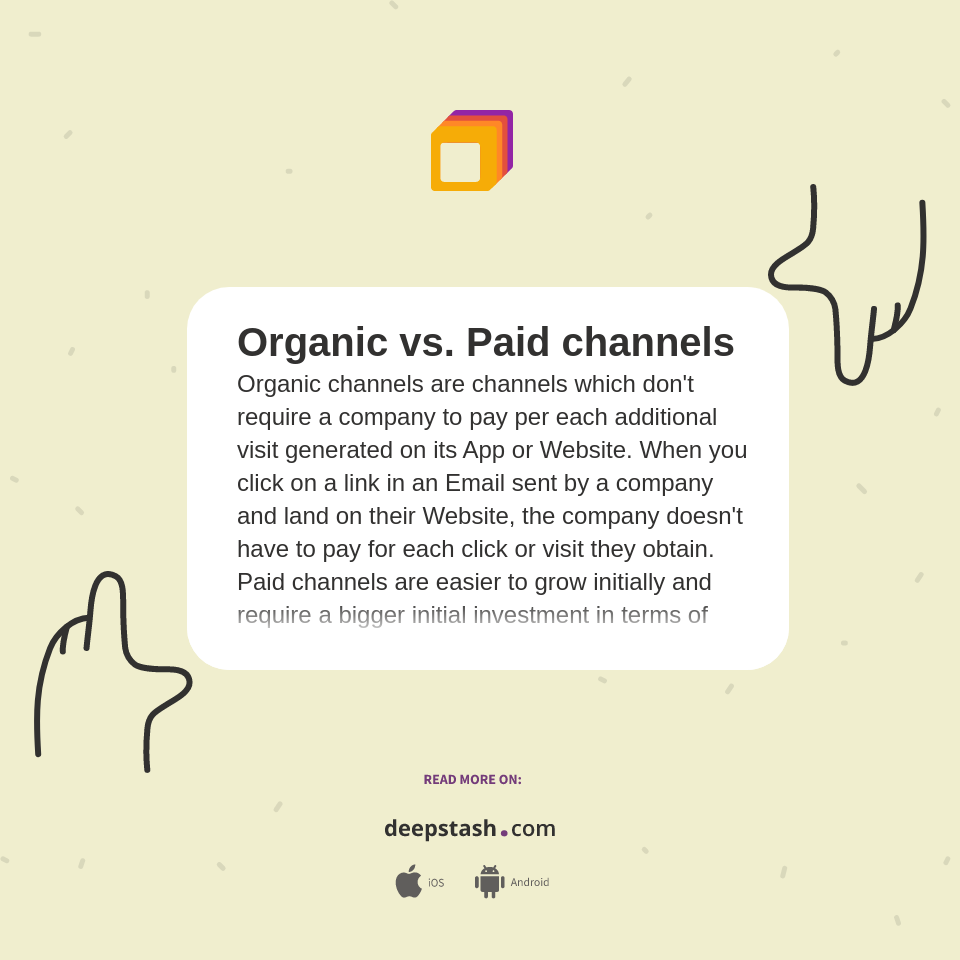 Organic vs. Paid channels

Organic channels are channels which don't require a company to pay per each additional visit generated on its App or Website. When you click on a link in an Email sent by a company and land on their Website, the company doesn't have to pay for each click or visit they obtain. Paid channels are easier to grow initially and require a bigger initial investment in terms of

READ MORE ON:

deepstash.com

iOS Android